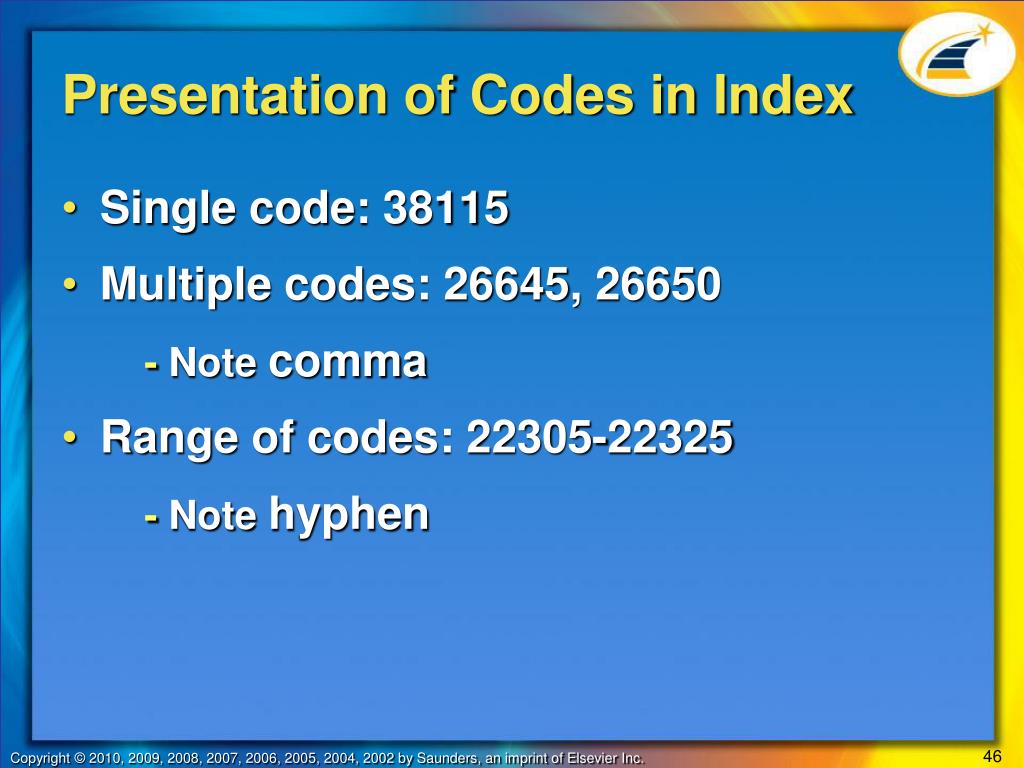 Presentation of Codes in Index

• Single code: 38115
• Multiple codes: 26645, 26650
- Note comma
• Range of codes: 22305-22325
- Note hyphen

Copyright © 2010, 2009, 2008, 2007, 2006, 2005, 2004, 2002 by Saunders, an imprint of Elsevier Inc.

46